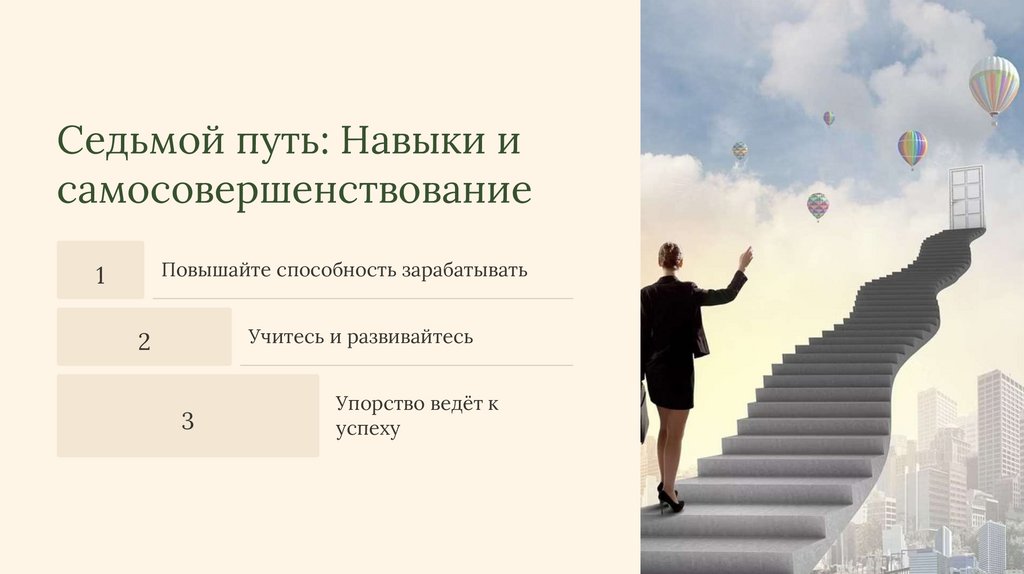 Седьмой путь: Навыки и самосовершенствование

1

Повышайте способность зарабатывать

2

Учитесь и развивайтесь

3

Упорство ведёт к успеху